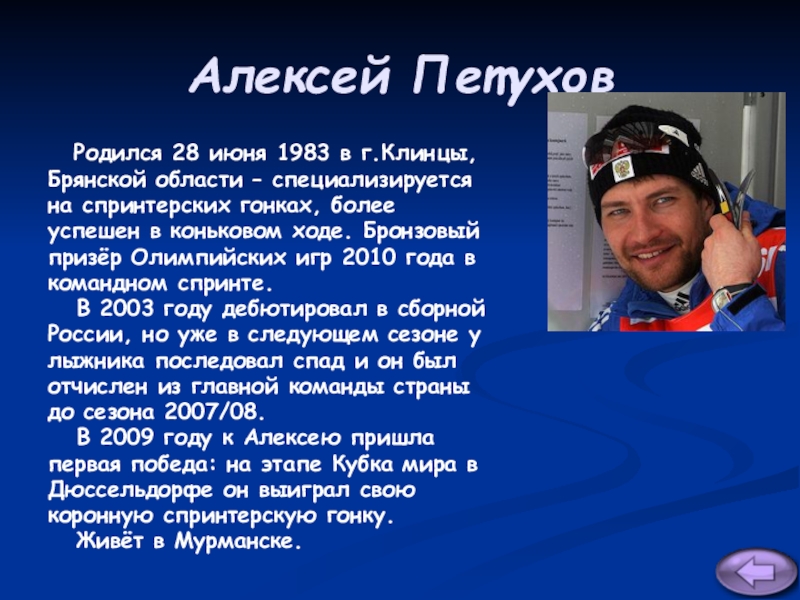 Алексей Петухов

Родился 28 июня 1983 в г.Клинцы, Брянской области – специализируется на спринтерских гонках, более успешен в коньковом ходе. Бронзовый призёр Олимпийских игр 2010 года в командном спринте.

В 2003 году дебютировал в сборной России, но уже в следующем сезоне у лыжника последовал спад и он был отчислен из главной команды страны до сезона 2007/08.

В 2009 году к Алексею пришла первая победа: на этапе Кубка мира в Дюссельдорфе он выиграл свою коронную спринтерскую гонку.

Живёт в Мурманске.